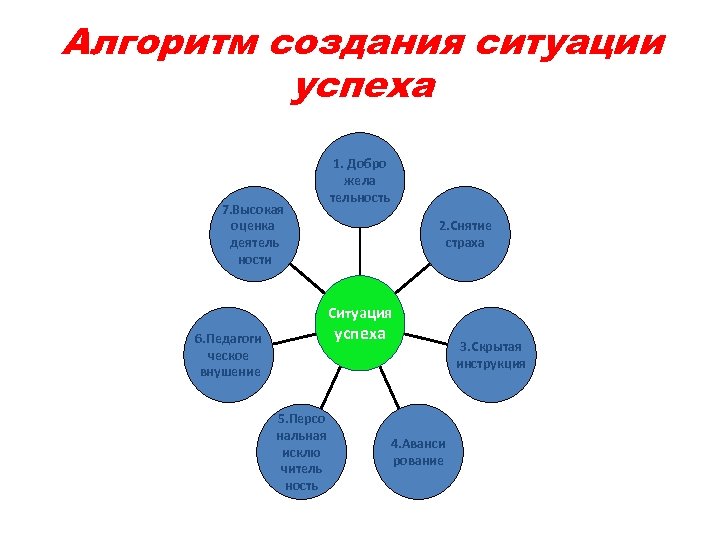 Алгоритм создания ситуации успеха

Ситуация успеха

1. Добро жела тельность

2.Снятие страха

3.Скрытая инструкция

4.Аванси рование

5.Персо нальная исклю читель ность

6.Педагоги ческое внушение

7.Высокая оценка деятель ности